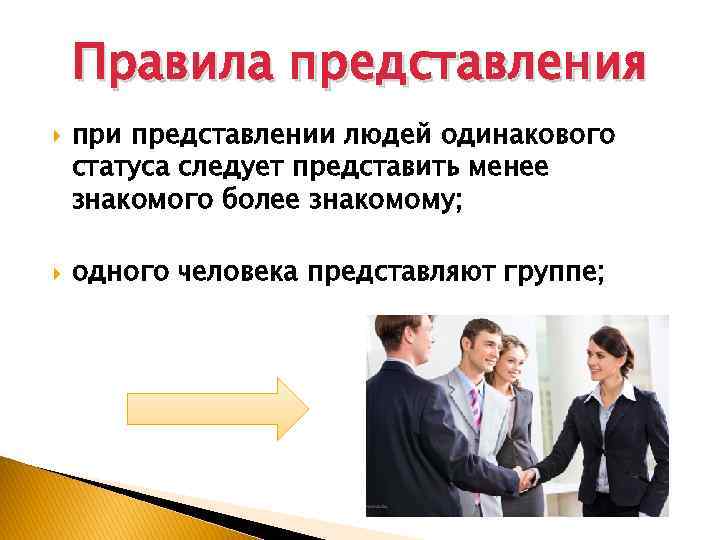 Правила представления

при представлении людей одинакового статуса следует представить менее знакомого более знакомому;

одного человека представляют группе;